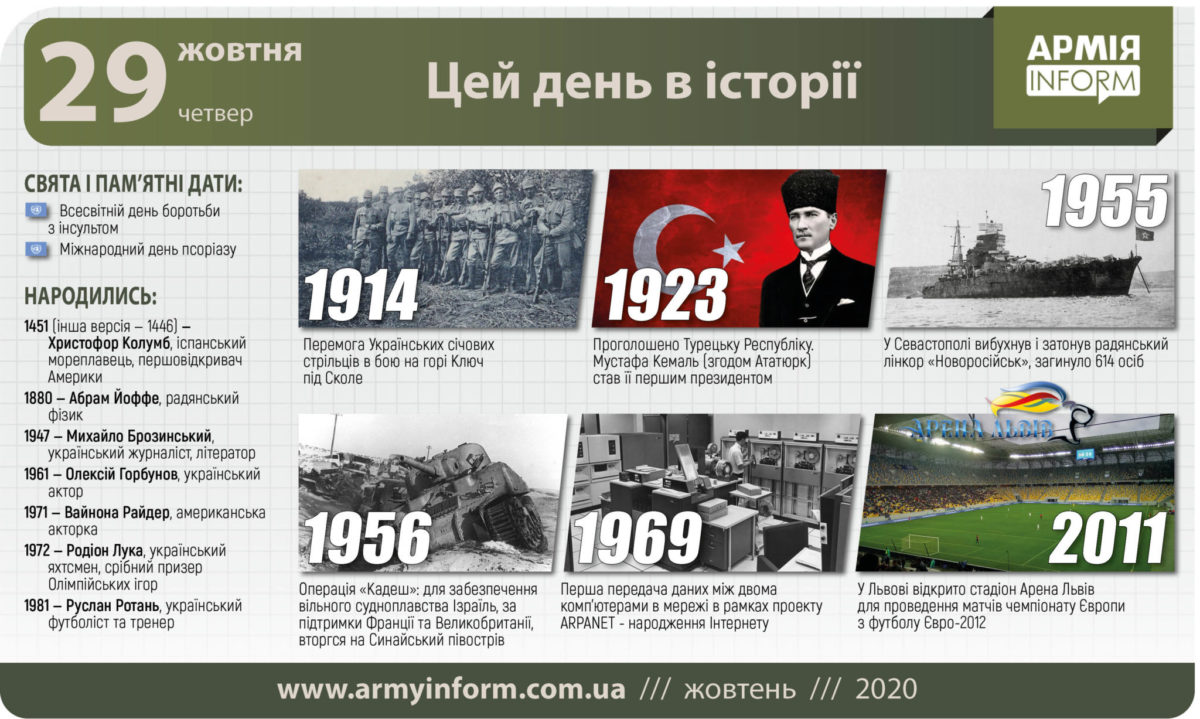 29 жовтня четвер

Цей день в історії

АРМІЯ INFORM

СВЯТА І ПАМ'ЯТНІ ДАТИ:

Всесвітній день боротьби з інсультом

Міжнародний день псоріазу

НАРОДИЛИСЬ:

1451 (інша версія – 1446) – Христофор Колумб, іспанський мореплавець, першовідкривач Америки

1880 – Абрам Йоффе, радянський фізик

1947 – Михайло Брозинський, український журналіст, літератор

1961 – Олексій Горбунов, український актор

1971 – Вайнона Райдер, американська акторка

1972 – Родіон Лука, український яхтсмен, срібний призер Олімпійських ігор

1981 – Руслан Ротань, український футболіст та тренер

1914

Перемога Українських січових стрільців в бою на горі Ключ під Сколе

1923

Проголошено Турецьку Республіку. Мустафа Кемаль (згодом Ататюрк) став її першим президентом

1955

У Севастополі вибухнув і затонув радянський лінкор «Новоросійськ», загинуло 614 осіб

1956

Операція «Кадеш»: для забезпечення вільного судноплавства Ізраїль, за підтримки Франції та Великобританії, вторгся на Синайський півострів

1969

Перша передача даних між двома комп'ютерами в мережі в рамках проекту ARPANET - народження Інтернету

АРЕНА ЛЬВІВ

2011

У Львові відкрито стадіон Арена Львів для проведення матчів чемпіонату Європи з футболу Євро-2012

www.armyinform.com.ua /// жовтень /// 2020